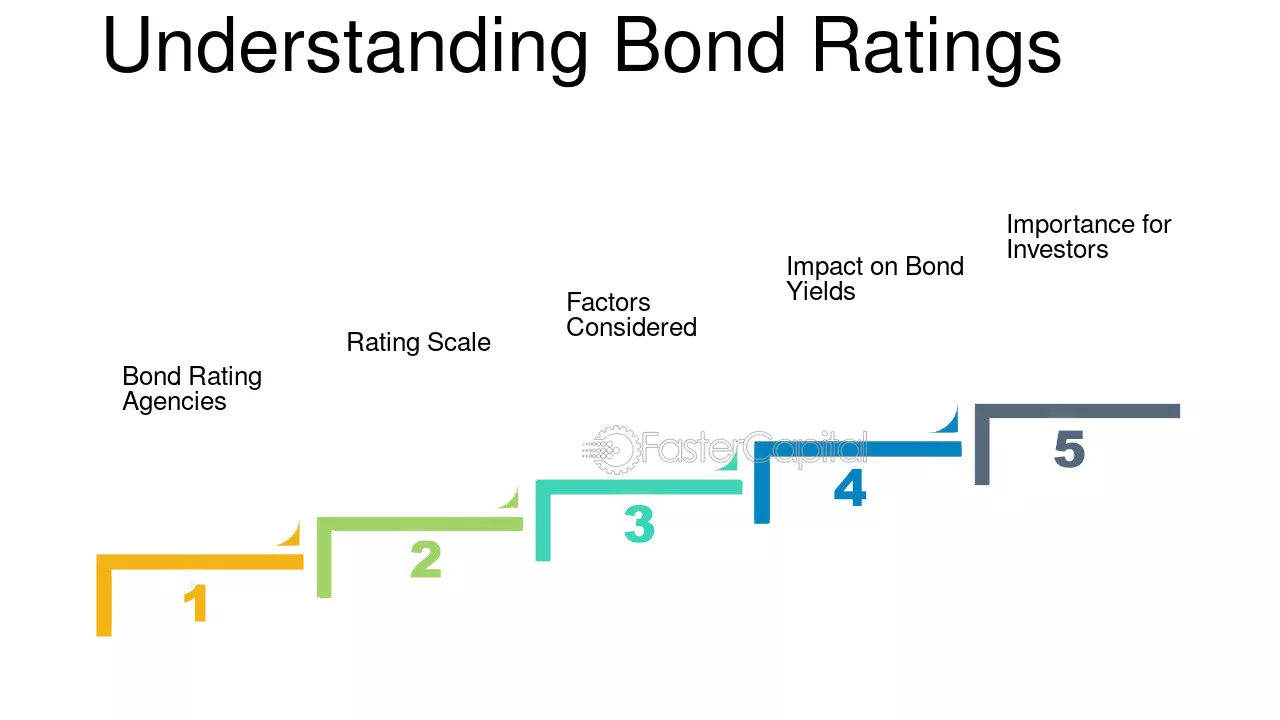 Understanding Bond Ratings

Bond Rating Agencies

1

Rating Scale

2

Factors Considered

3

Impact on Bond Yields

4

Importance for Investors

5

FasterCapital